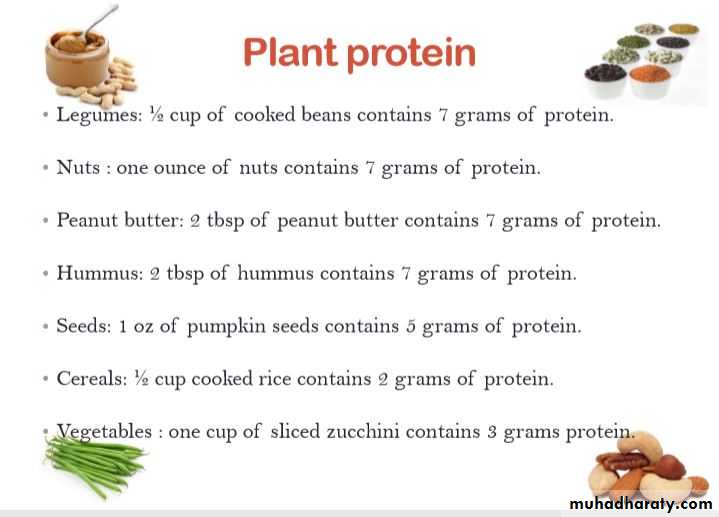 Plant protein

• Legumes: ½ cup of cooked beans contains 7 grams of protein.

• Nuts : one ounce of nuts contains 7 grams of protein.

• Peanut butter: 2 tbsp of peanut butter contains 7 grams of protein.

• Hummus: 2 tbsp of hummus contains 7 grams of protein.

• Seeds: 1 oz of pumpkin seeds contains 5 grams of protein.

• Cereals: ½ cup cooked rice contains 2 grams of protein.

• Vegetables : one cup of sliced zucchini contains 3 grams protein.

muhadharaty.com